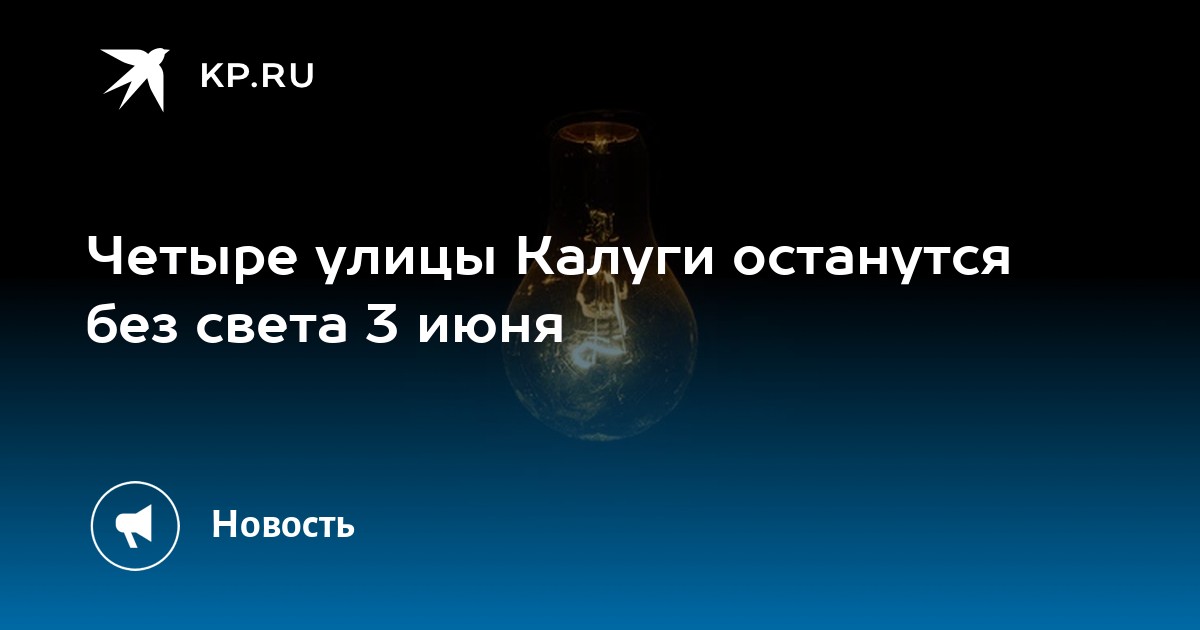 KP.RU

Четыре улицы Калуги останутся без света 3 июня

Новость